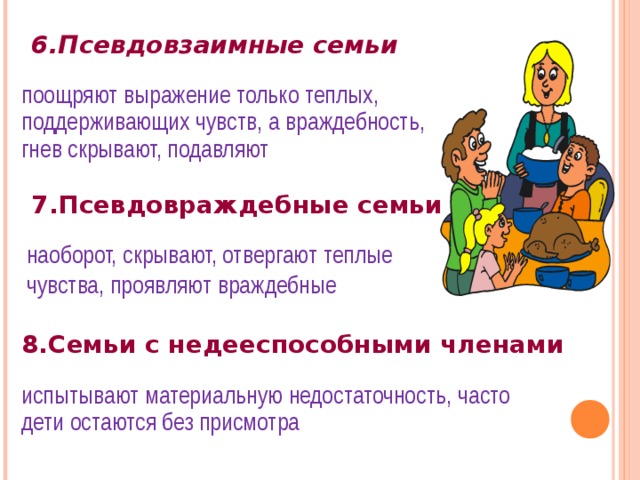 6.Псевдовзаимные семьи

поощряют выражение только теплых, поддерживающих чувств, а враждебность, гнев скрывают, подавляют

7.Псевдовраждебные семьи

наоборот, скрывают, отвергают теплые чувства, проявляют враждебные

8.Семьи с недееспособными членами

испытывают материальную недостаточность, часто дети остаются без присмотра